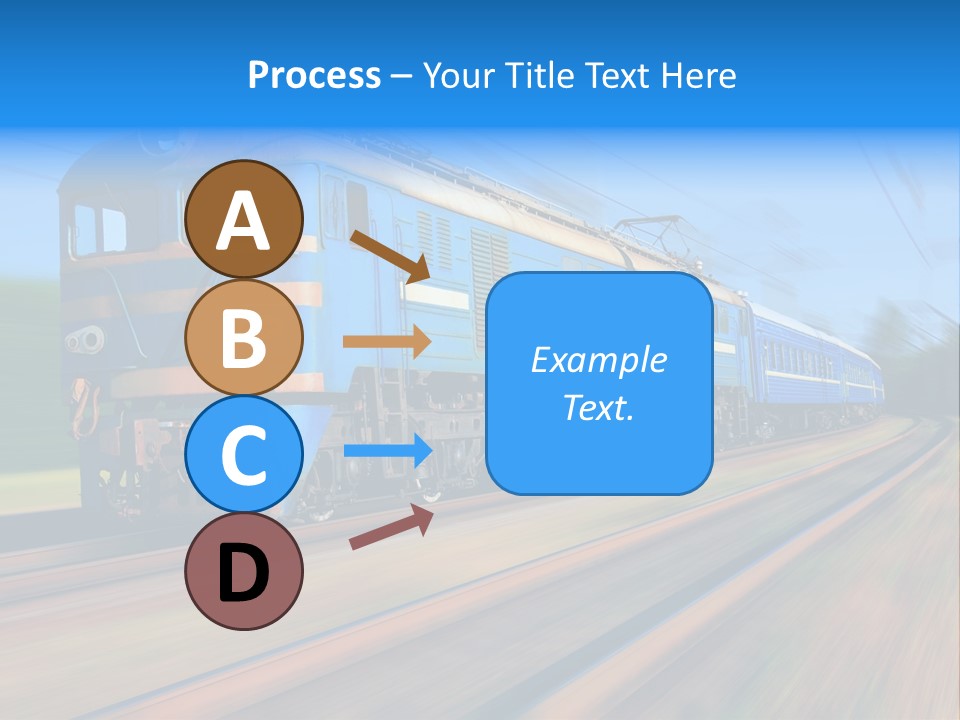 Process – Your Title Text Here

A

B

C

D

Example Text.